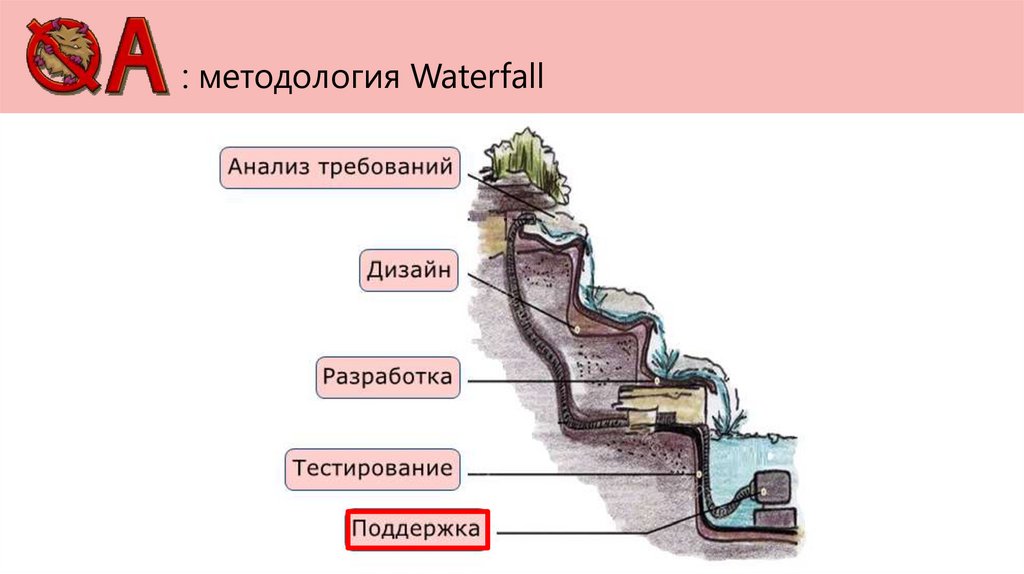 QA : методология Waterfall

Анализ требований

Дизайн

Разработка

Тестирование

Поддержка